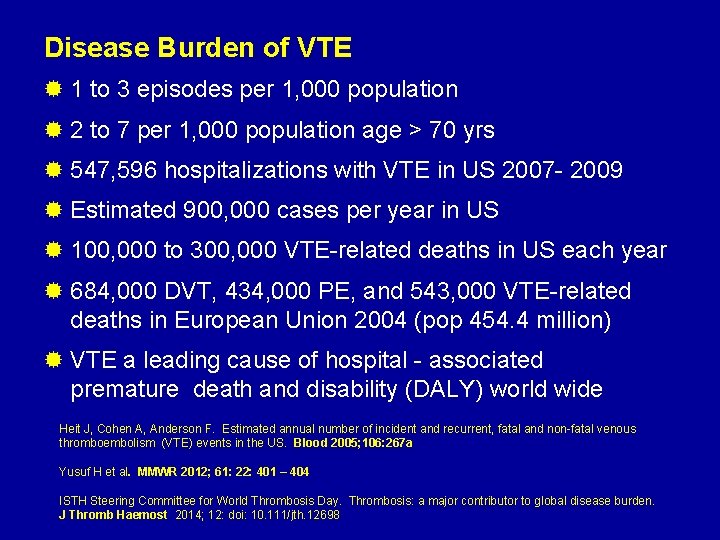 Disease Burden of VTE

1 to 3 episodes per 1,000 population

2 to 7 per 1,000 population age > 70 yrs

547,596 hospitalizations with VTE in US 2007- 2009

Estimated 900,000 cases per year in US

100,000 to 300,000 VTE-related deaths in US each year

684,000 DVT, 434,000 PE, and 543,000 VTE-related deaths in European Union 2004 (pop 454.4 million)

VTE a leading cause of hospital - associated premature death and disability (DALY) world wide

Heit J, Cohen A, Anderson F. Estimated annual number of incident and recurrent, fatal and non-fatal venous thromboembolism (VTE) events in the US. Blood 2005;106:267a

Yusuf H et al. MMWR 2012; 61: 22: 401 – 404

ISTH Steering Committee for World Thrombosis Day. Thrombosis: a major contributor to global disease burden. J Thromb Haemost 2014; 12: doi: 10.111/jth.12698